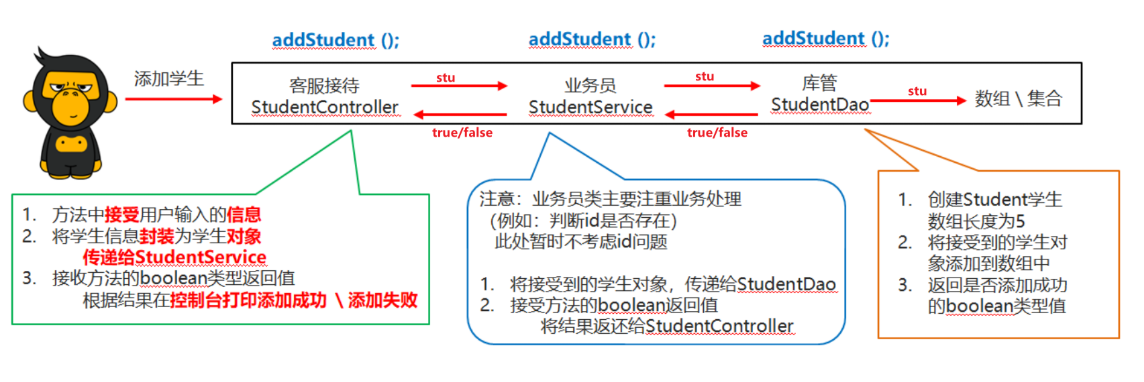 addStudent ();

addStudent ();

addStudent ();

添加学生

客服接待
StudentController

stu

true/false

业务员
StudentService

stu

true/false

库管
StudentDao

stu

数组 \ 集合

1. 方法中接受用户输入的信息
2. 将学生信息封装为学生对象
传递给StudentService
3. 接收方法的boolean类型返回值
根据结果在控制台打印添加成功 \ 添加失败

注意：业务员类主要注重业务处理
（例如：判断id是否存在）
此处暂时不考虑id问题

1. 将接受到的学生对象，传递给StudentDao
2. 接受方法的boolean返回值
将结果返还给StudentController

1. 创建Student学生数组长度为5
2. 将接受到的学生对象添加到数组中
3. 返回是否添加成功的boolean类型值